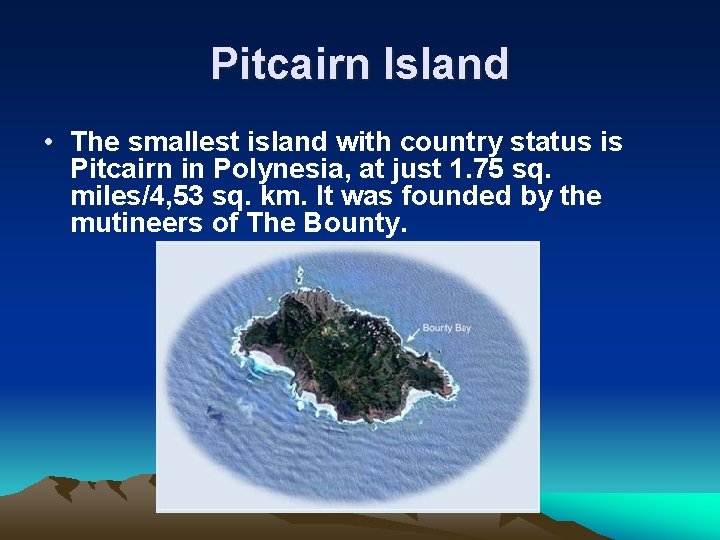 Pitcairn Island

• The smallest island with country status is Pitcairn in Polynesia, at just 1.75 sq. miles/4,53 sq. km. It was founded by the mutineers of The Bounty.

Bounty Bay